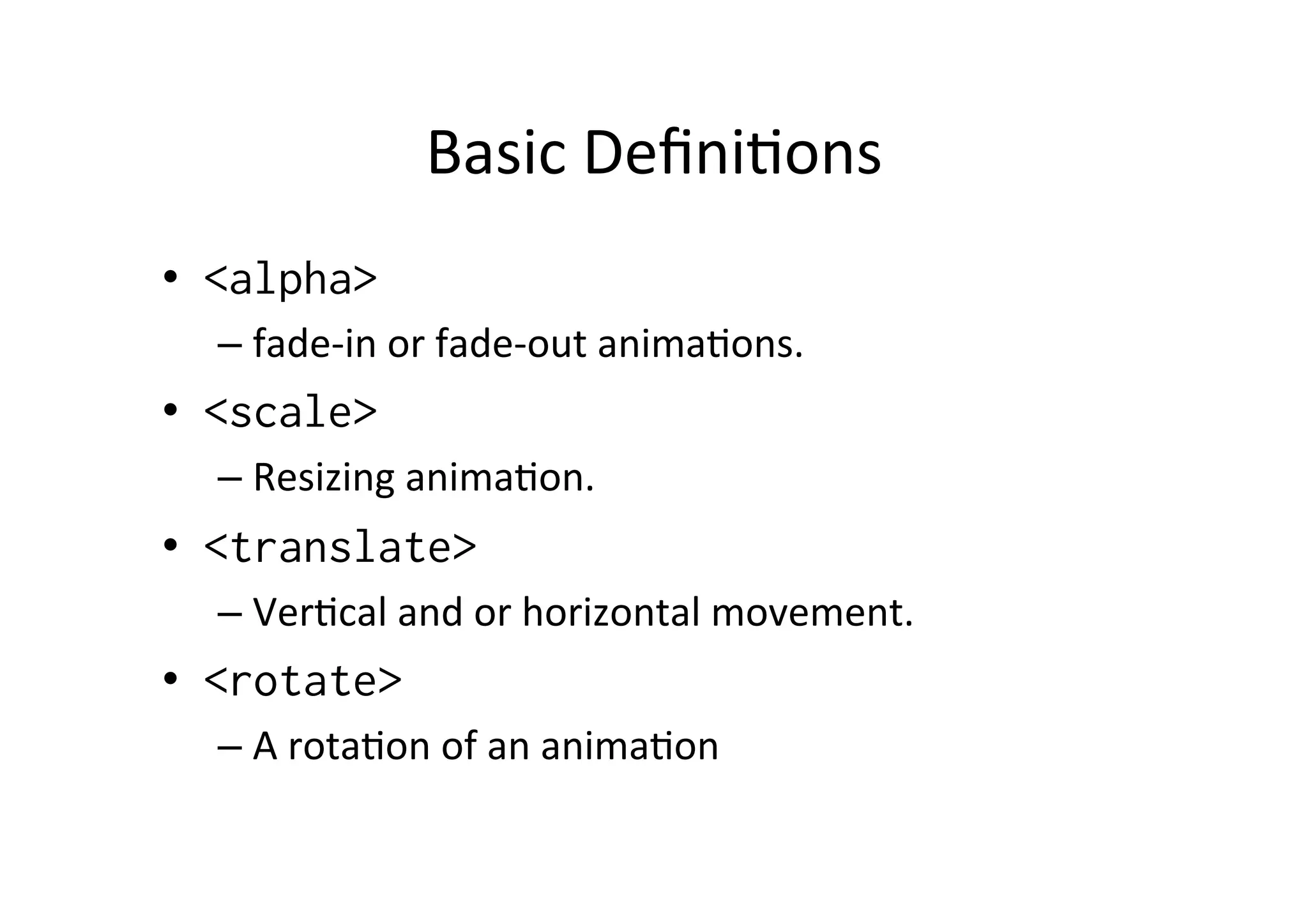 Basic Definitions

• <alpha>
  – fade-in or fade-out animations.
• <scale>
  – Resizing animation.
• <translate>
  – Vertical and or horizontal movement.
• <rotate>
  – A rotation of an animation